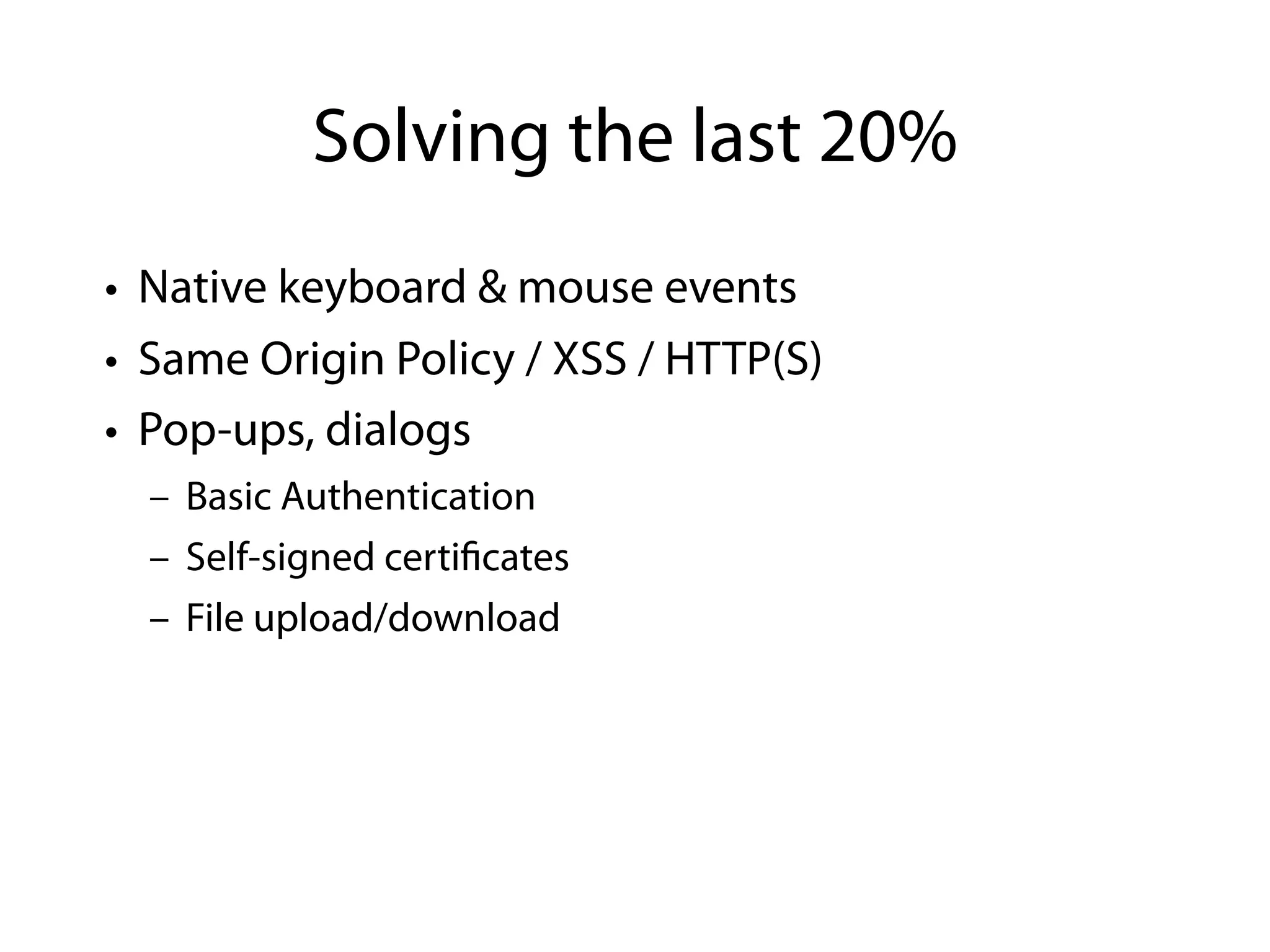 Solving the last 20%

• Native keyboard & mouse events
• Same Origin Policy / XSS / HTTP(S)
• Pop-ups, dialogs
 – Basic Authentication
 – Self-signed certificates
 – File upload/download